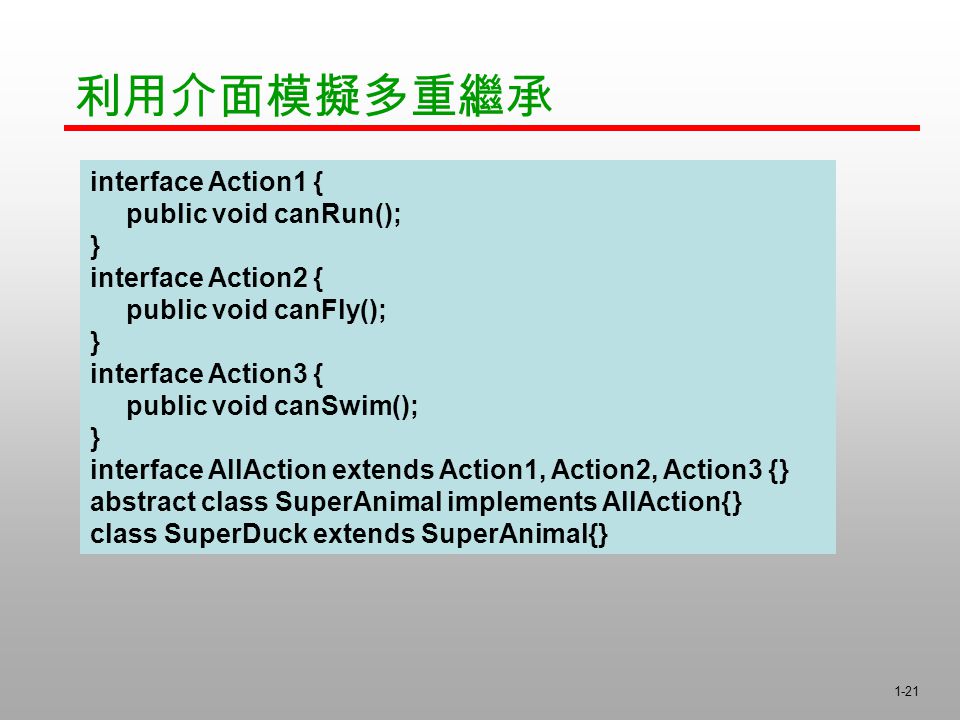 利用介面模擬多重繼承

interface Action1 {
    public void canRun();
}
interface Action2 {
    public void canFly();
}
interface Action3 {
    public void canSwim();
}
interface AllAction extends Action1, Action2, Action3 {}
abstract class SuperAnimal implements AllAction{}
class SuperDuck extends SuperAnimal{}

1-21